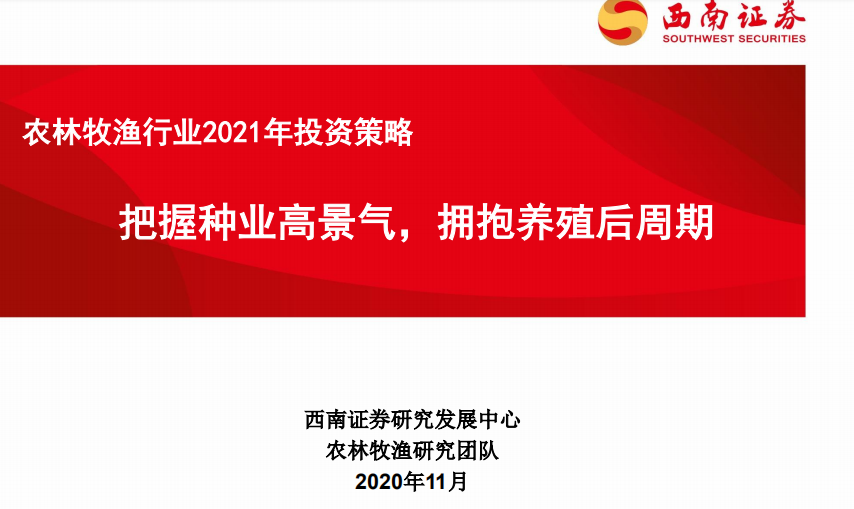 西南证券
SOUTHWEST SECURITIES

农林牧渔行业2021年投资策略

把握种业高景气，拥抱养殖后周期

西南证券研究发展中心
农林牧渔研究团队
2020年11月